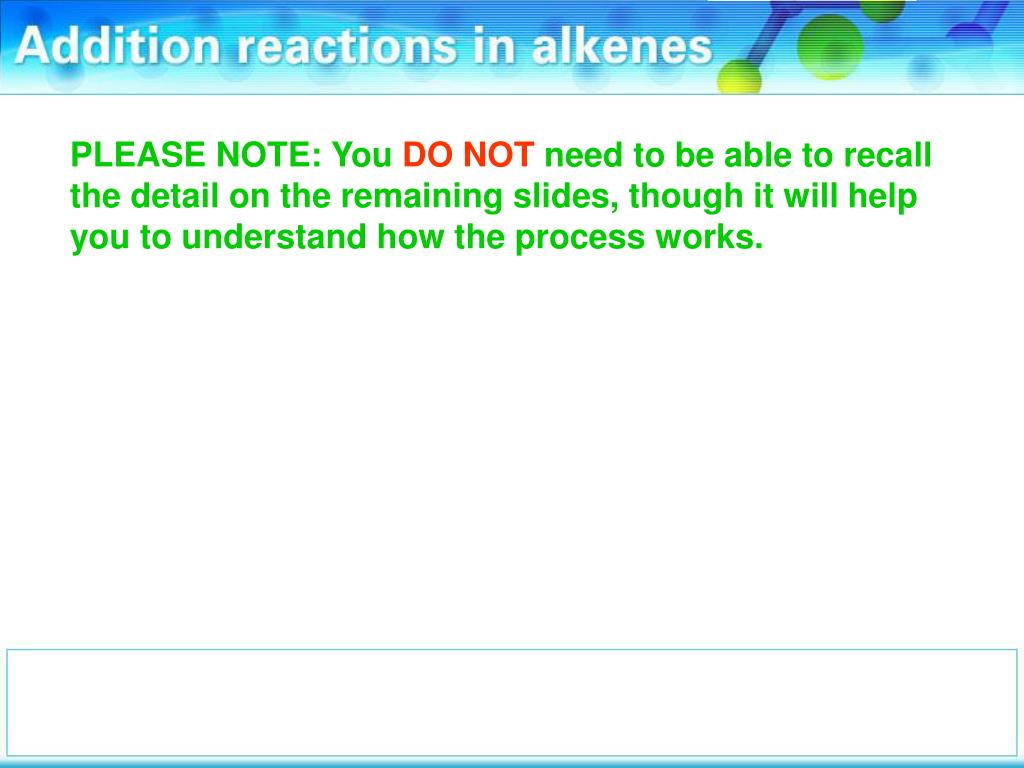 Addition reactions in alkenes

PLEASE NOTE: You DO NOT need to be able to recall the detail on the remaining slides, though it will help you to understand how the process works.